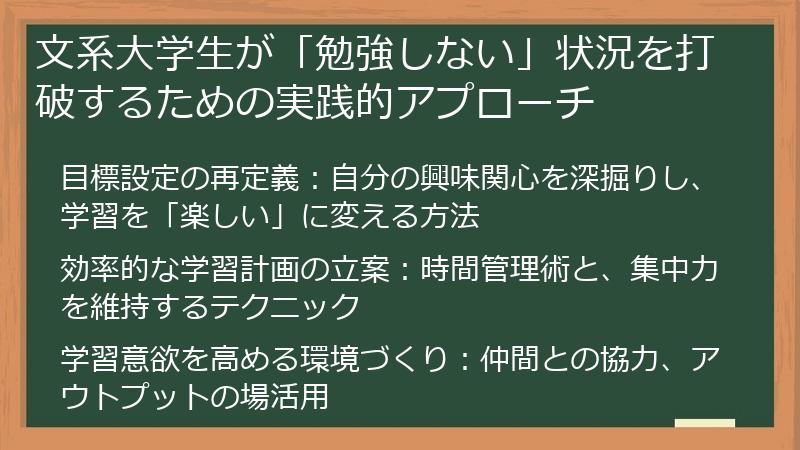 文系大学生が「勉強しない」状況を打破するための実践的アプローチ

目標設定の再定義：自分の興味関心を深掘りし、学習を「楽しい」に変える方法

効率的な学習計画の立案：時間管理術と、集中力を維持するテクニック

学習意欲を高める環境づくり：仲間との協力、アウトプットの場活用